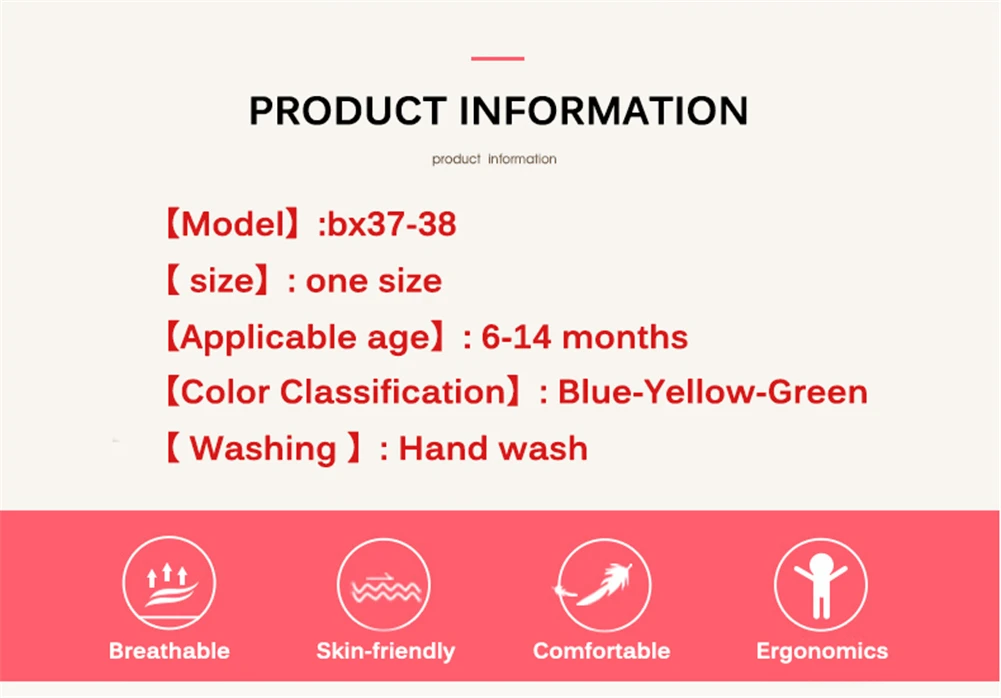 PRODUCT INFORMATION

product information

【Model】:bx37-38

【 size】: one size

【Applicable age】: 6-14 months

【Color Classification】: Blue-Yellow-Green

【 Washing 】: Hand wash

Breathable

Skin-friendly

Comfortable

Ergonomics